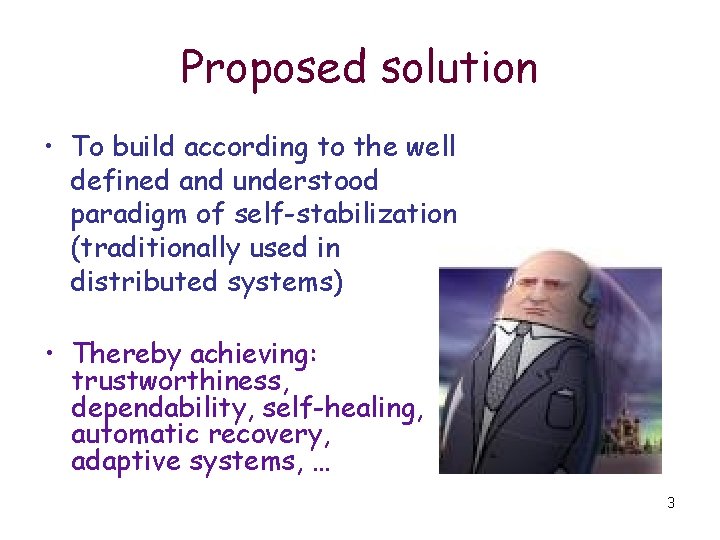 Proposed solution

• To build according to the well defined and understood paradigm of self-stabilization (traditionally used in distributed systems)

• Thereby achieving: trustworthiness, dependability, self-healing, automatic recovery, adaptive systems, …

3